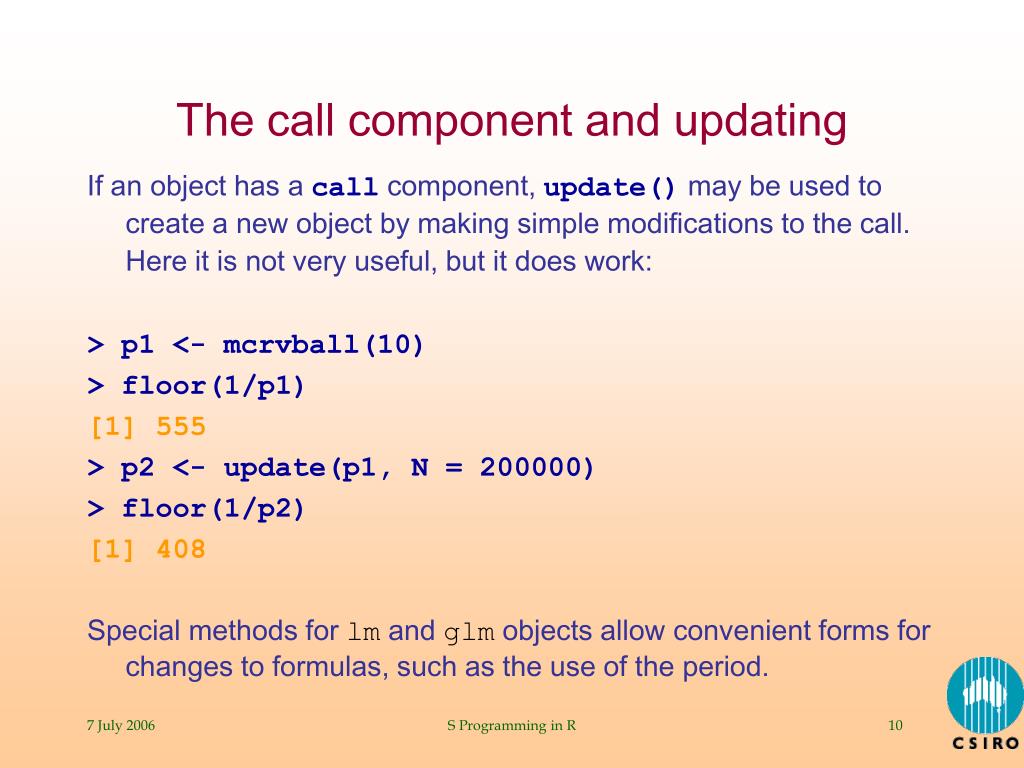 The call component and updating

If an object has a call component, update() may be used to create a new object by making simple modifications to the call. Here it is not very useful, but it does work:

> p1 <- mcrvball(10)
> floor(1/p1)
[1] 555
> p2 <- update(p1, N = 200000)
> floor(1/p2)
[1] 408

Special methods for lm and glm objects allow convenient forms for changes to formulas, such as the use of the period.

7 July 2006

S Programming in R

10

CSIRO